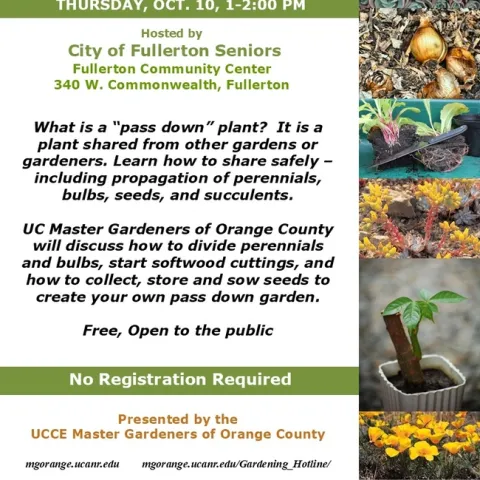 THURSDAY, OCT. 10, 1-2:00 PM

Hosted by
City of Fullerton Seniors
Fullerton Community Center
340 W. Commonwealth, Fullerton

What is a "pass down" plant? It is a plant shared from other gardens or gardeners. Learn how to share safely – including propagation of perennials, bulbs, seeds, and succulents.

UC Master Gardeners of Orange County will discuss how to divide perennials and bulbs, start softwood cuttings, and how to collect, store and sow seeds to create your own pass down garden.

Free, Open to the public

No Registration Required

Presented by the
UCCE Master Gardeners of Orange County

mgorange.ucanr.edu mgorange.ucanr.edu/Gardening_Hotline/